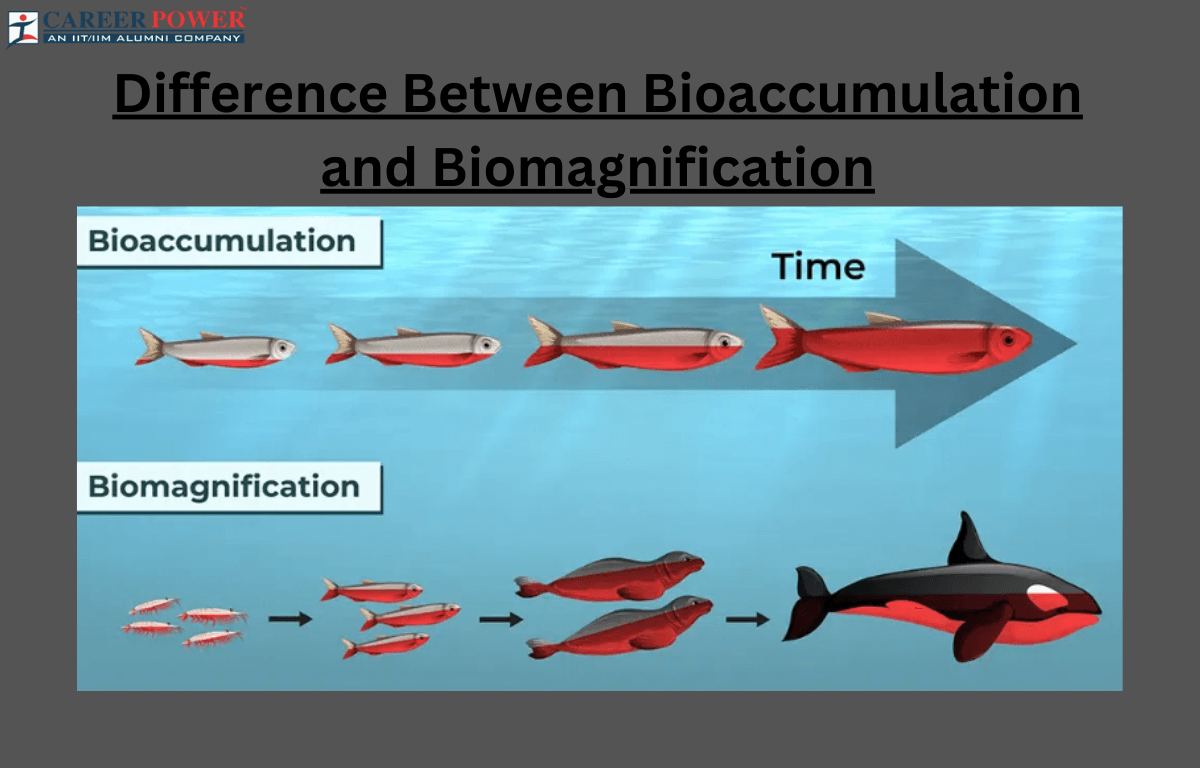 CAREER POWER
AN IIT/IIM ALUMNI COMPANY

Difference Between Bioaccumulation and Biomagnification

Bioaccumulation

Time

Biomagnification